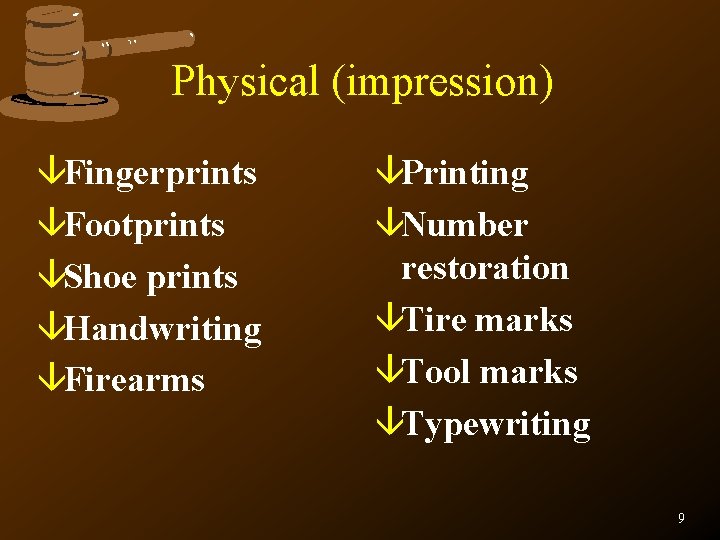 Physical (impression)

↓Fingerprints
↓Footprints
↓Shoe prints
↓Handwriting
↓Firearms

↓Printing
↓Number restoration
↓Tire marks
↓Tool marks
↓Typewriting

9